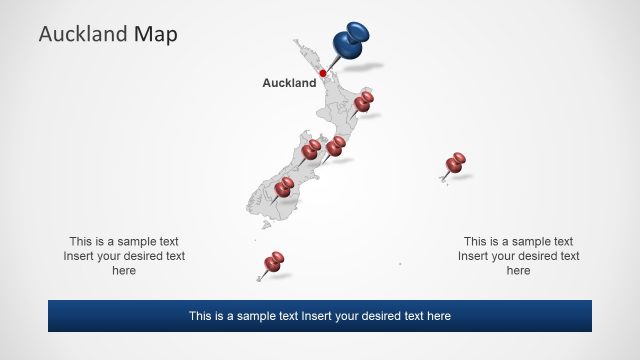 Auckland Map

Auckland

This is a sample text Insert your desired text here

This is a sample text Insert your desired text here

This is a sample text Insert your desired text here